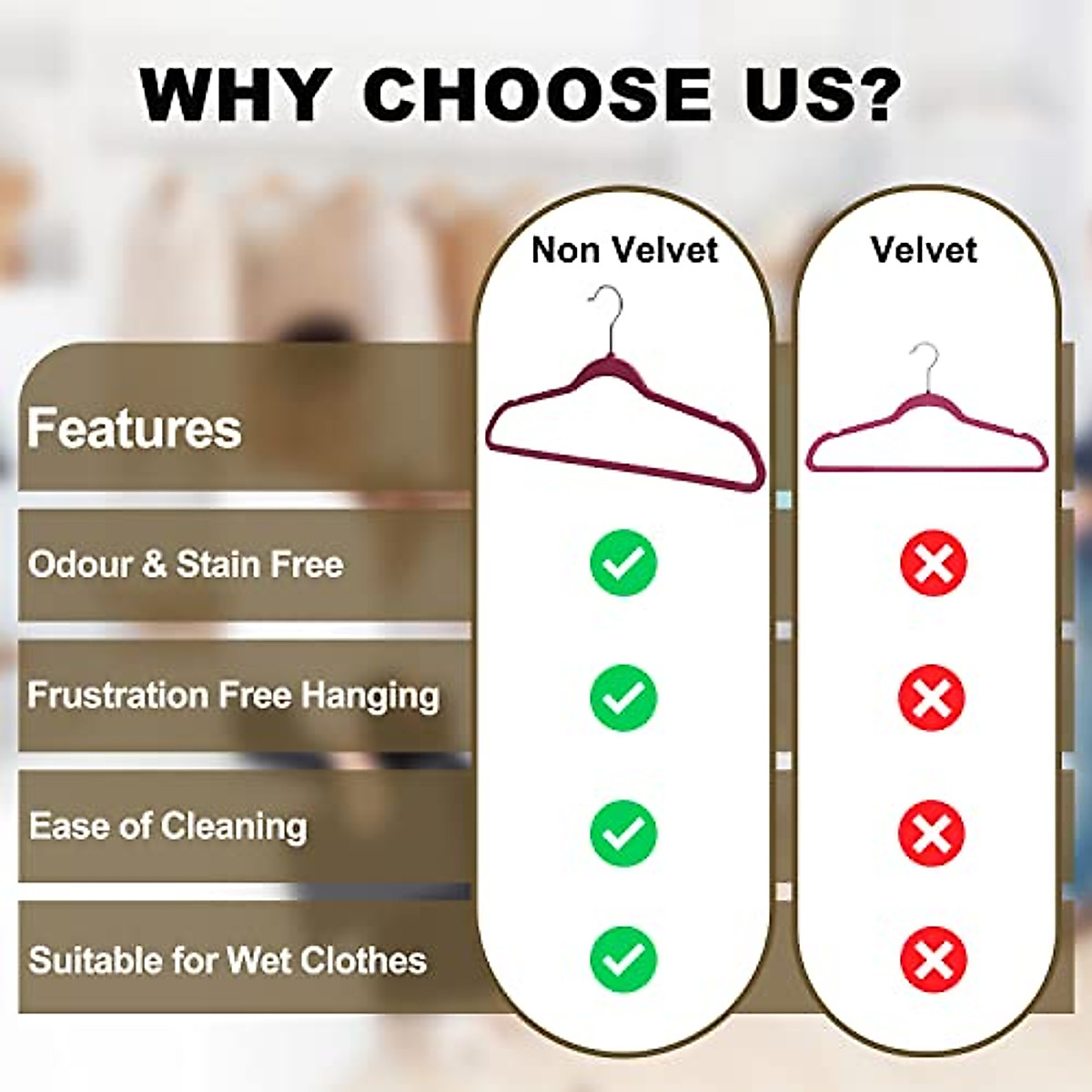 WHY CHOOSE US?

| Features | Non Velvet | Velvet |
|---|---|---|
| Odour & Stain Free | ✓ | ✗ |
| Frustration Free Hanging | ✓ | ✗ |
| Ease of Cleaning | ✓ | ✗ |
| Suitable for Wet Clothes | ✓ | ✗ |